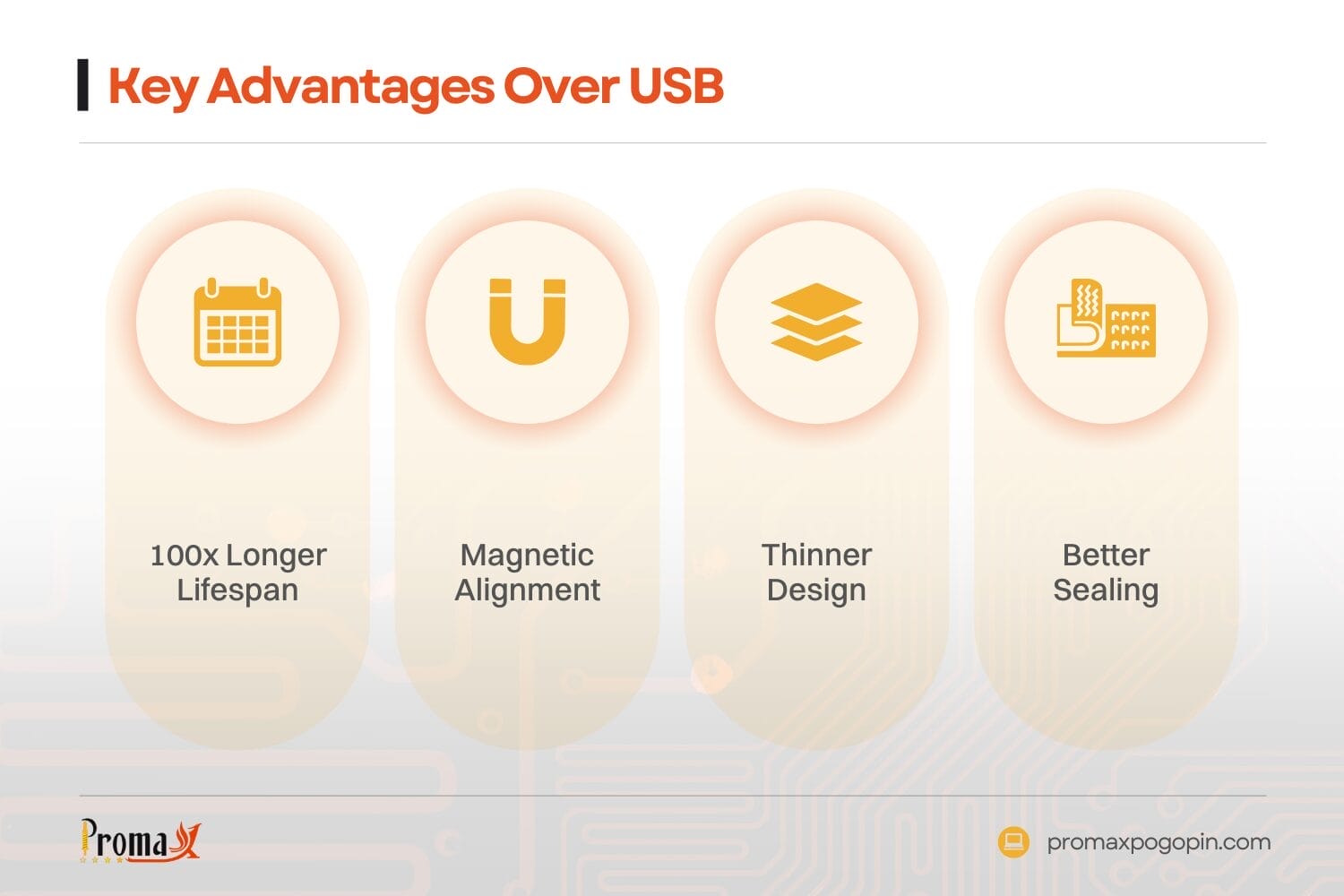 Key Advantages Over USB

100x Longer Lifespan

Magnetic Alignment

Thinner Design

Better Sealing

Promax

promaxpogopin.com